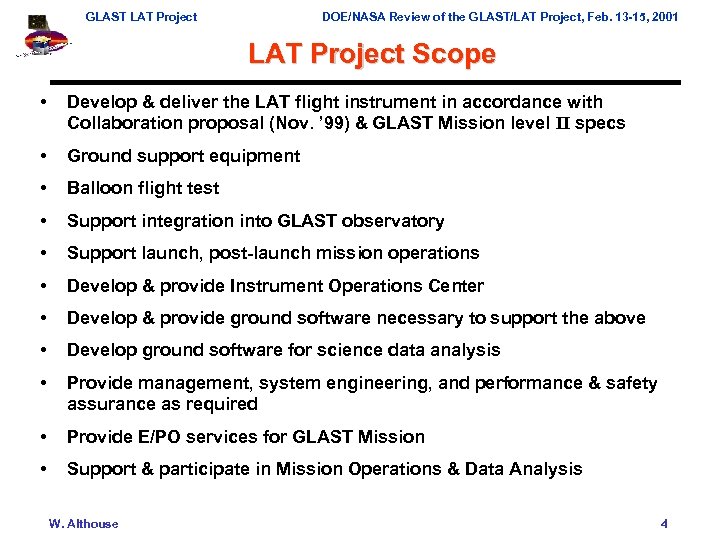 GLAST LAT Project DOE/NASA Review of the GLAST/LAT Project, Feb. 13-15, 2001

LAT Project Scope

• Develop & deliver the LAT flight instrument in accordance with Collaboration proposal (Nov. '99) & GLAST Mission level II specs

• Ground support equipment

• Balloon flight test

• Support integration into GLAST observatory

• Support launch, post-launch mission operations

• Develop & provide Instrument Operations Center

• Develop & provide ground software necessary to support the above

• Develop ground software for science data analysis

• Provide management, system engineering, and performance & safety assurance as required

• Provide E/PO services for GLAST Mission

• Support & participate in Mission Operations & Data Analysis

W. Althouse 4